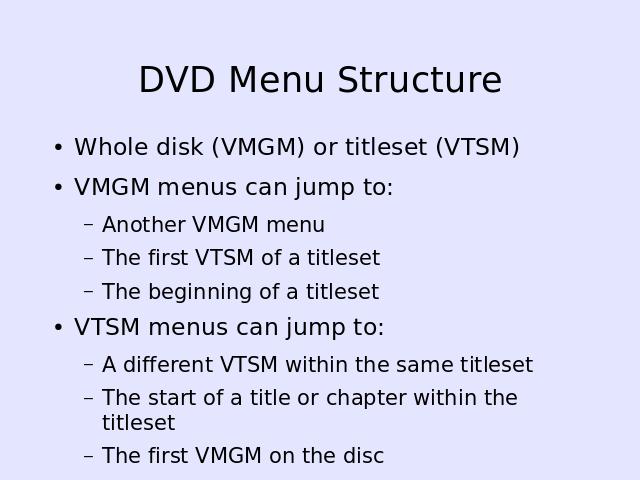 DVD Menu Structure

• Whole disk (VMGM) or titleset (VTSM)
• VMGM menus can jump to:
  – Another VMGM menu
  – The first VTSM of a titleset
  – The beginning of a titleset
• VTSM menus can jump to:
  – A different VTSM within the same titleset
  – The start of a title or chapter within the titleset
  – The first VMGM on the disc